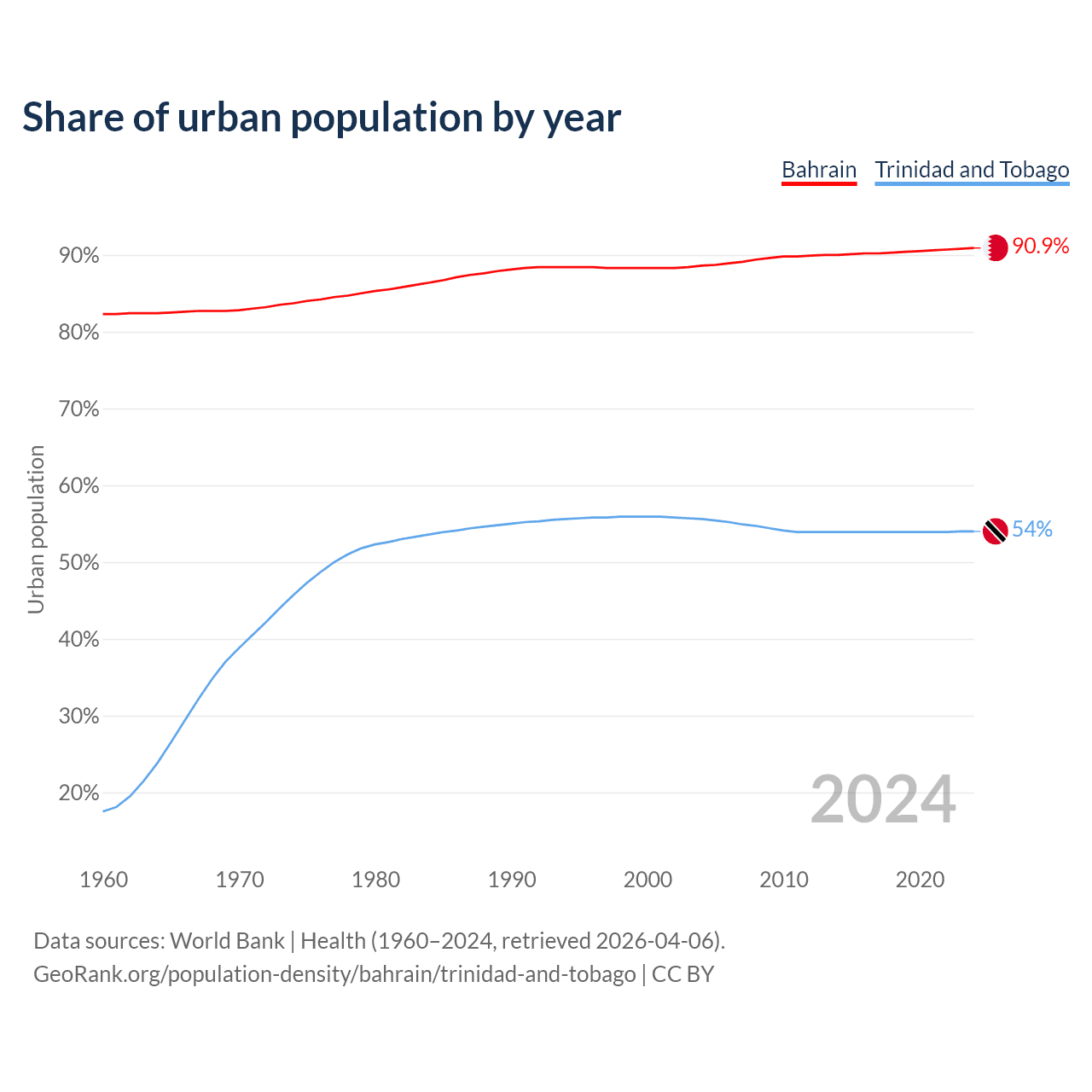 Share of urban population by year

Bahrain Trinidad and Tobago

Urban population

90%
80%
70%
60%
50%
40%
30%
20%

90.9%
54%

2024

1960 1970 1980 1990 2000 2010 2020

Data sources: World Bank | Health (1960–2024, retrieved 2026-04-06).
GeoRank.org/population-density/bahrain/trinidad-and-tobago | CC BY